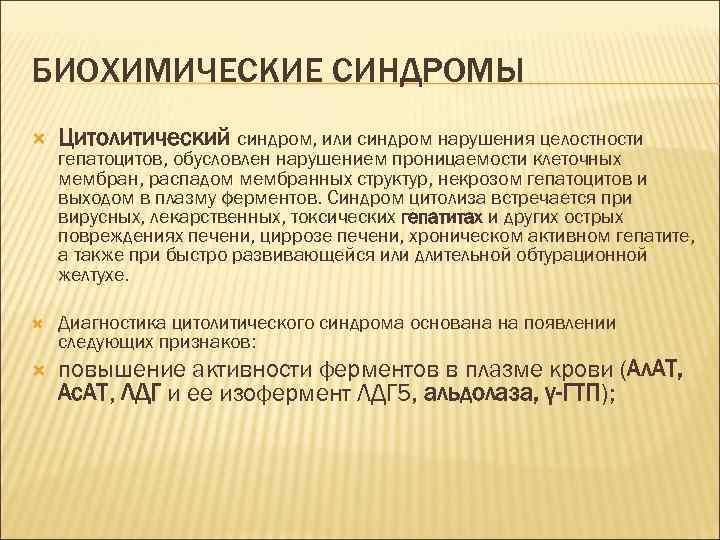 БИОХИМИЧЕСКИЕ СИНДРОМЫ

Цитолитический синдром, или синдром нарушения целостности гепатоцитов, обусловлен нарушением проницаемости клеточных мембран, распадом мембранных структур, некрозом гепатоцитов и выходом в плазму ферментов. Синдром цитолиза встречается при вирусных, лекарственных, токсических гепатитах и других острых повреждениях печени, циррозе печени, хроническом активном гепатите, а также при быстро развивающейся или длительной обтурационной желтухе.

Диагностика цитолитического синдрома основана на появлении следующих признаков:

повышение активности ферментов в плазме крови (АлАТ, АсАТ, ЛДГ и ее изофермент ЛДГ5, альдолаза, γ-ГТП);